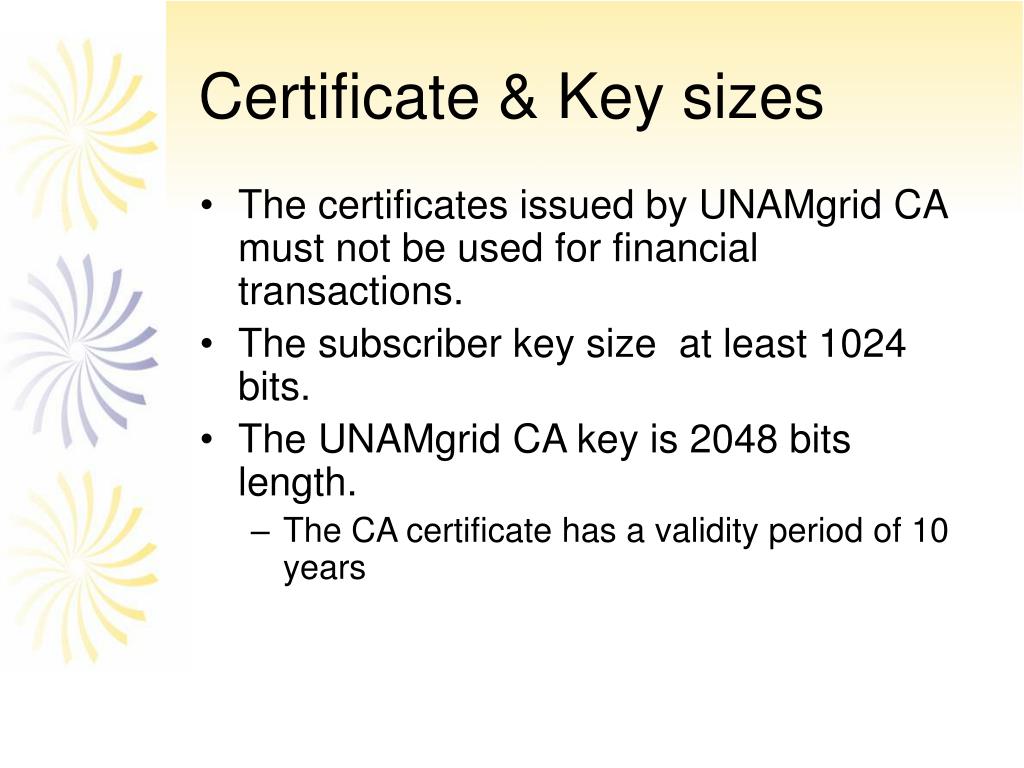 Certificate & Key sizes

• The certificates issued by UNAMgrid CA must not be used for financial transactions.
• The subscriber key size  at least 1024 bits.
• The UNAMgrid CA key is 2048 bits length.
– The CA certificate has a validity period of 10 years